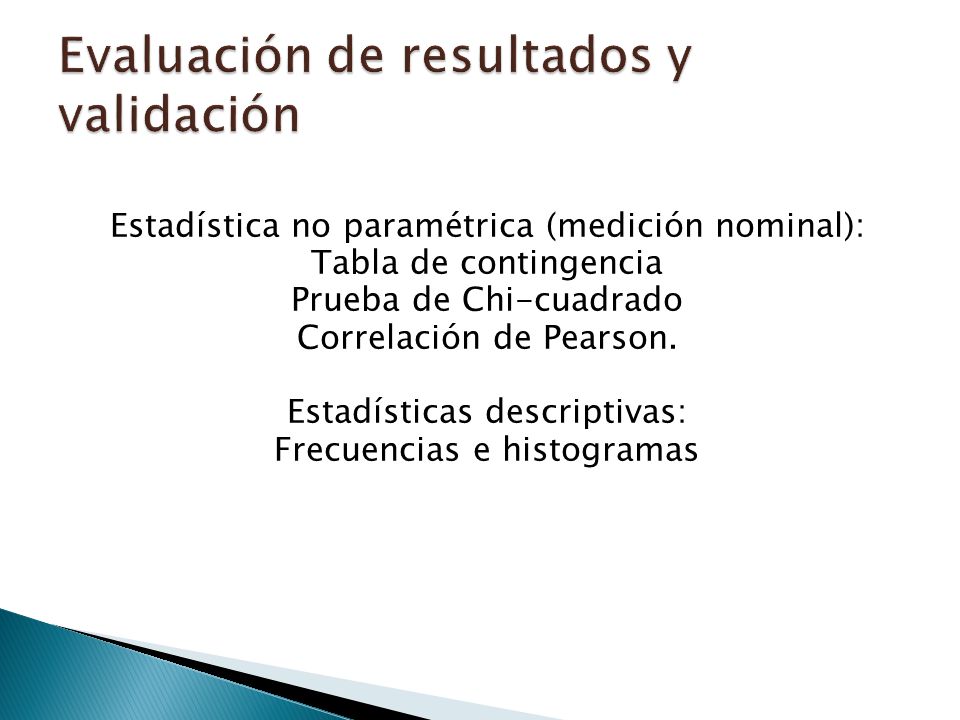 Evaluación de resultados y validación

Estadística no paramétrica (medición nominal):
Tabla de contingencia
Prueba de Chi-cuadrado
Correlación de Pearson.

Estadísticas descriptivas:
Frecuencias e histogramas